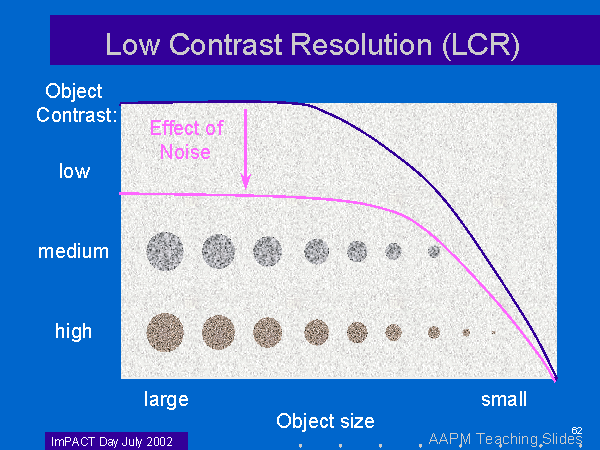 Low Contrast Resolution (LCR)

Object Contrast:

Effect of Noise

low

medium

high

large

small

Object size

ImPACT Day July 2002

AAPM Teaching Slides

62